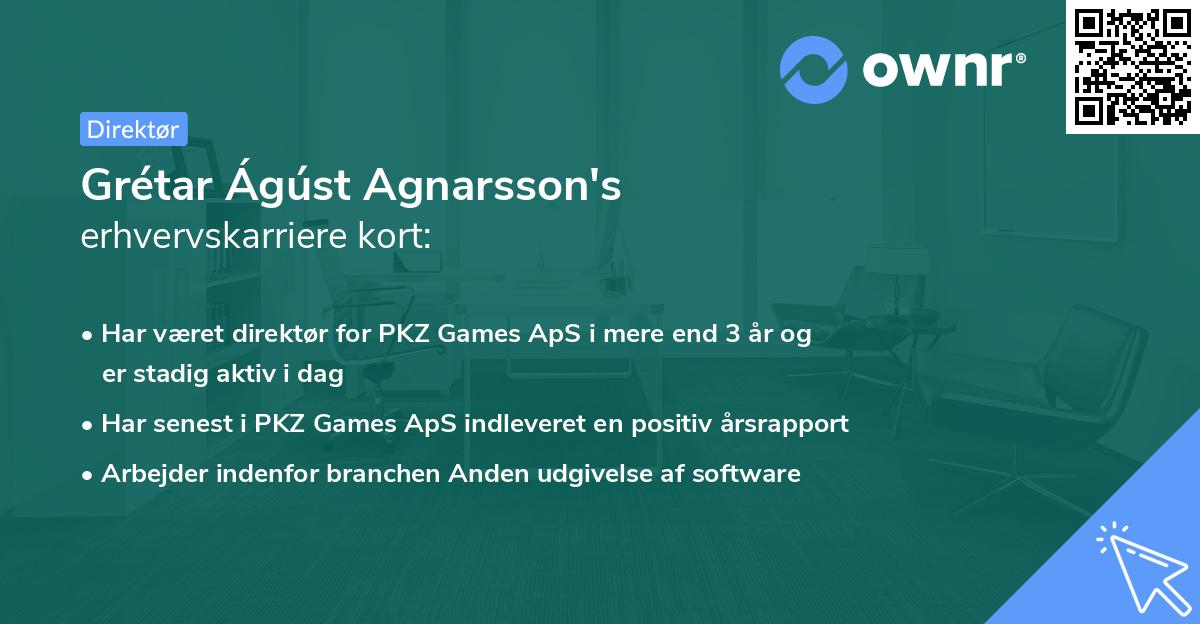 ownr®

Direktør

Grétar Ágúst Agnarsson's
erhvervskarriere kort:

• Har været direktør for PKZ Games ApS i mere end 3 år og er stadig aktiv i dag
• Har senest i PKZ Games ApS indleveret en positiv årsrapport
• Arbejder indenfor branchen Anden udgivelse af software